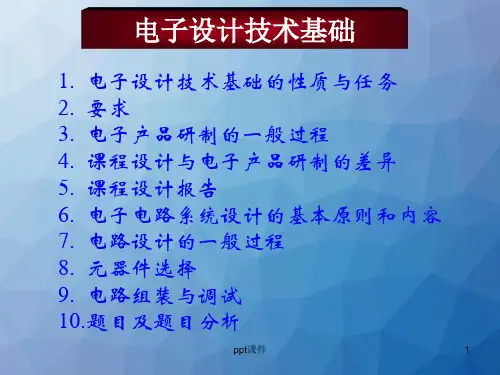 电子设计技术基础

1. 电子设计技术基础的性质与任务
2. 要求
3. 电子产品研制的一般过程
4. 课程设计与电子产品研制的差异
5. 课程设计报告
6. 电子电路系统设计的基本原则和内容
7. 电路设计的一般过程
8. 元器件选择
9. 电路组装与调试
10.题目及题目分析

ppt课件

1